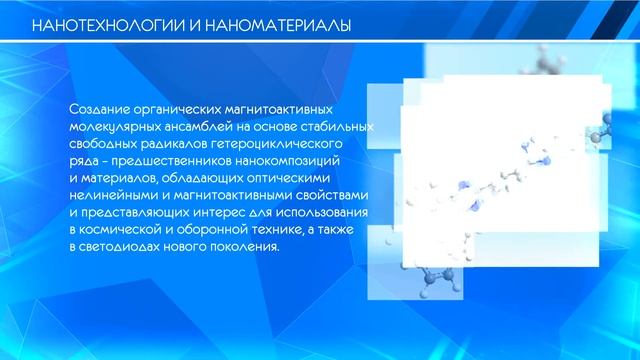 НАНОТЕХНОЛОГИИ И НАНОМАТЕРИАЛЫ

Создание органических магнитоактивных молекулярных ансамблей на основе стабильных свободных радикалов гетероциклического ряда – предшественников нанокомпозиций и материалов, обладающих оптическими нелинейными и магнитоактивными свойствами и представляющих интерес для использования в космической и оборонной технике, а также в светодиодах нового поколения.